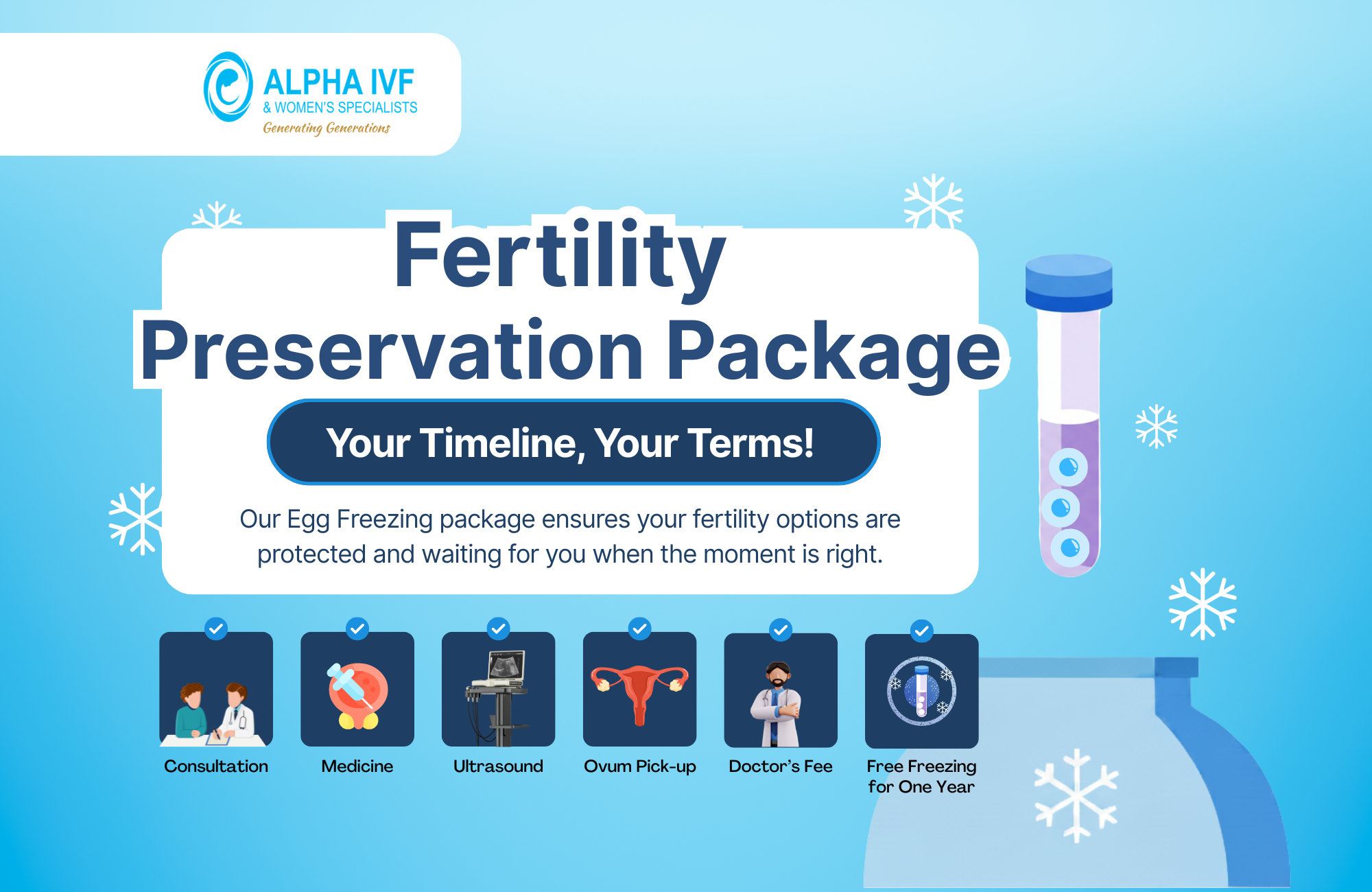 ALPHA IVF
& WOMEN'S SPECIALISTS
Generating Generations

Fertility Preservation Package

Your Timeline, Your Terms!

Our Egg Freezing package ensures your fertility options are protected and waiting for you when the moment is right.

Consultation

Medicine

Ultrasound

Ovum Pick-up

Doctor's Fee

Free Freezing for One Year